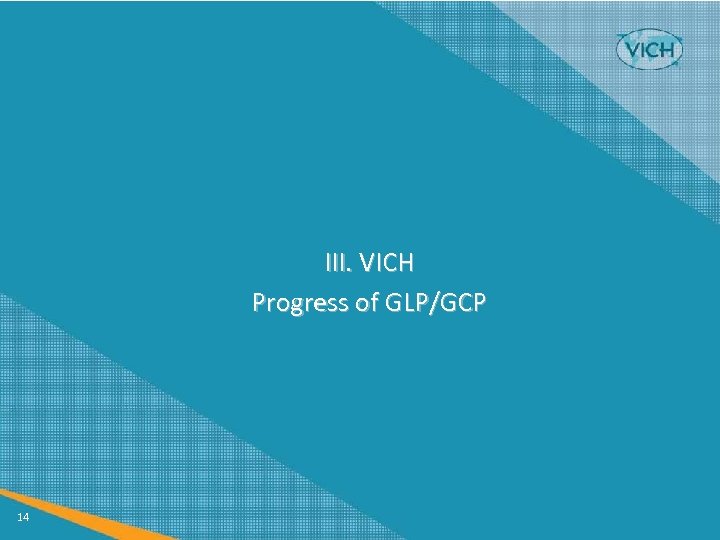 VICH

III. VICH
Progress of GLP/GCP

14